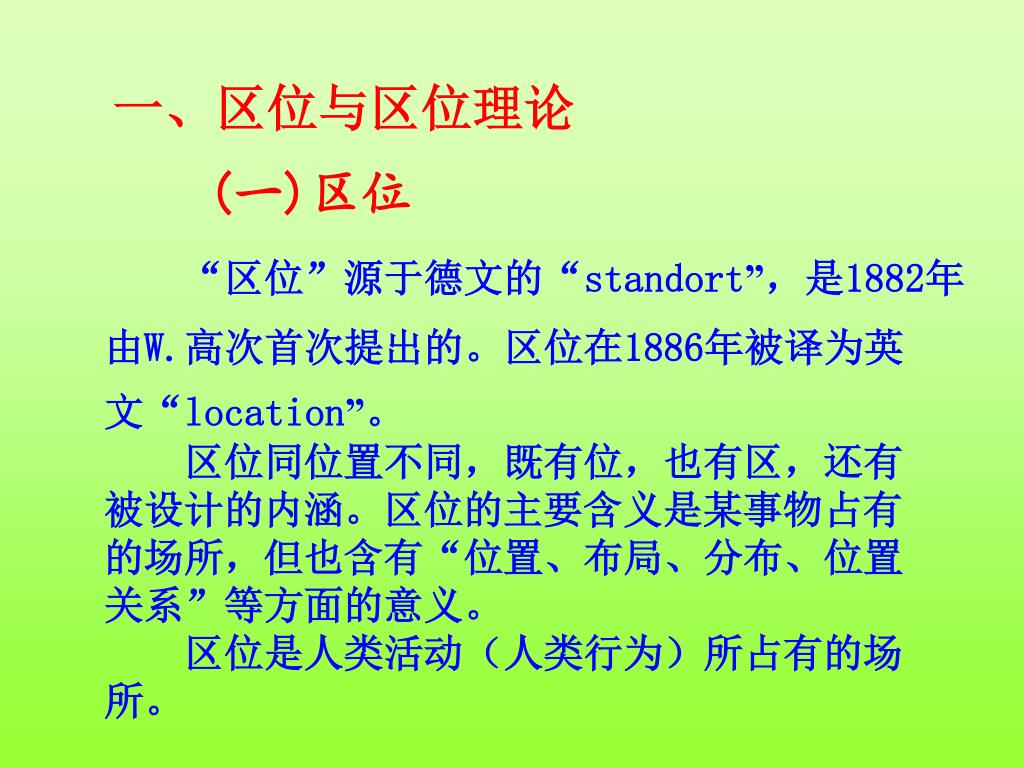 一、区位与区位理论

(一) 区位

“区位”源于德文的“standort”，是1882年由W.高次首次提出的。区位在1886年被译为英文“location”。

区位同位置不同，既有位，也有区，还有被设计的内涵。区位的主要含义是某事物占有的场所，但也含有“位置、布局、分布、位置关系”等方面的意义。

区位是人类活动（人类行为）所占有的场所。